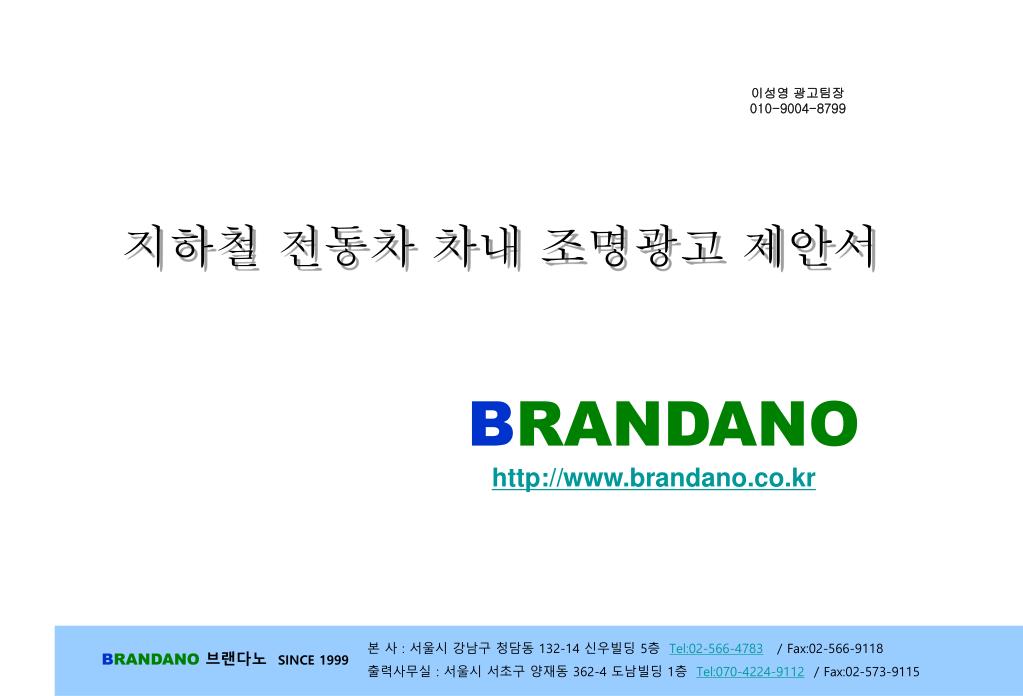 이성영 광고팀장
010-9004-8799

지하철 전동차 차내 조명광고 제안서

BRANDANO
http://www.brandano.co.kr

BRANDANO 브랜다노 SINCE 1999

본 사 : 서울시 강남구 청담동 132-14 신우빌딩 5층 Tel:02-566-4783 / Fax:02-566-9118
출력사무실 : 서울시 서초구 양재동 362-4 도남빌딩 1층 Tel:070-4224-9112 / Fax:02-573-9115